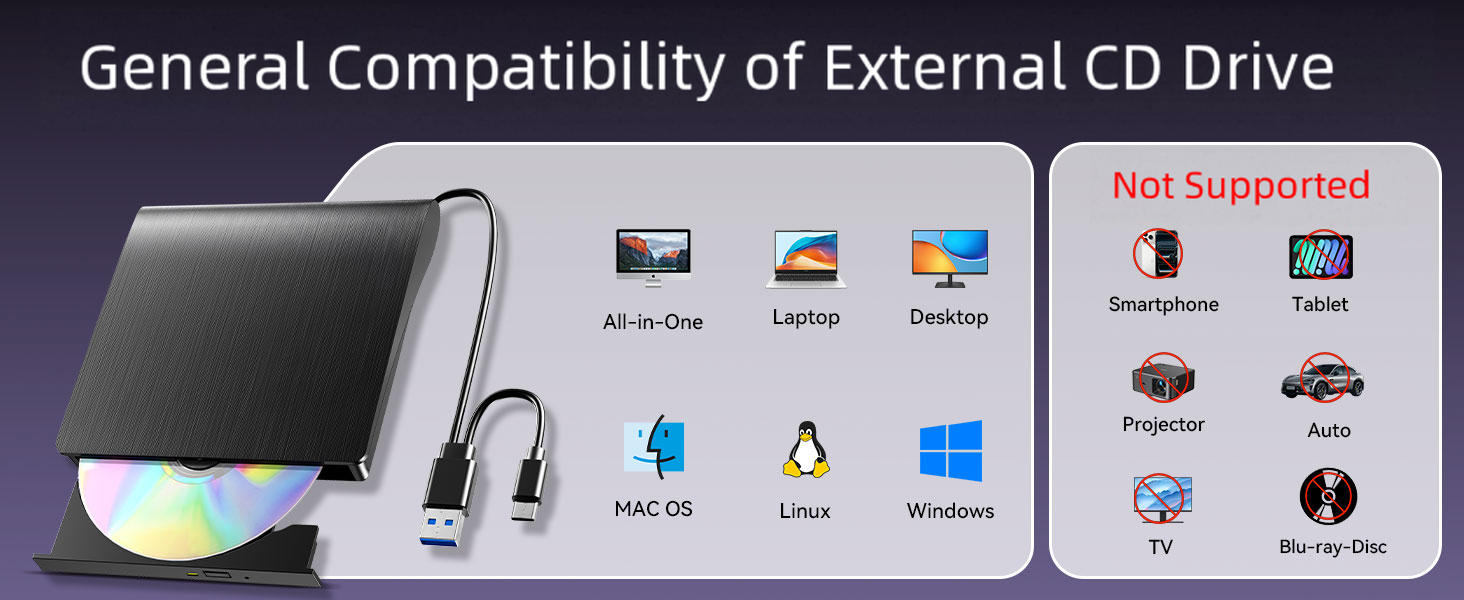 General Compatibility of External CD Drive

All-in-One
Laptop
Desktop
MAC OS
Linux
Windows

Not Supported

Smartphone
Tablet
Projector
Auto
TV
Blu-ray-Disc